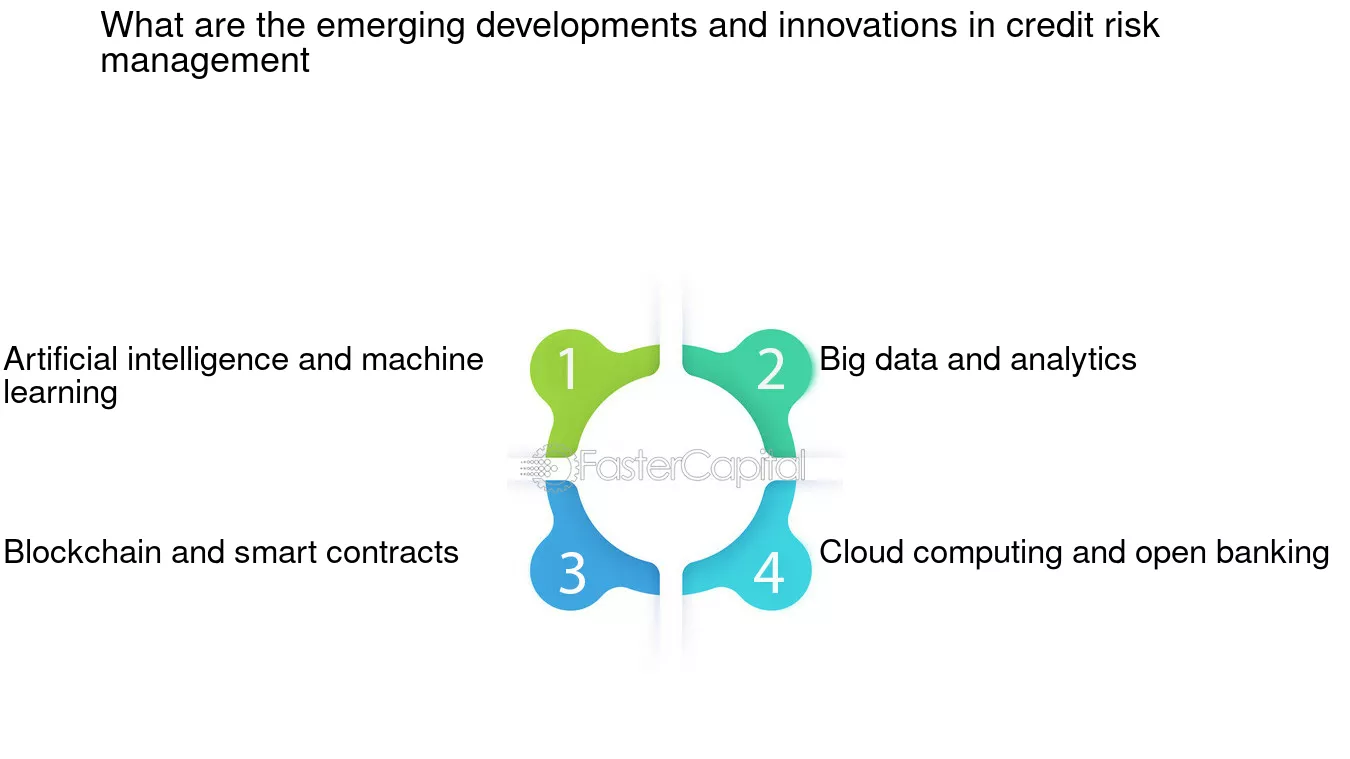 What are the emerging developments and innovations in credit risk management

Artificial intelligence and machine learning

1

2

Big data and analytics

FasterCapital

Blockchain and smart contracts

3

4

Cloud computing and open banking